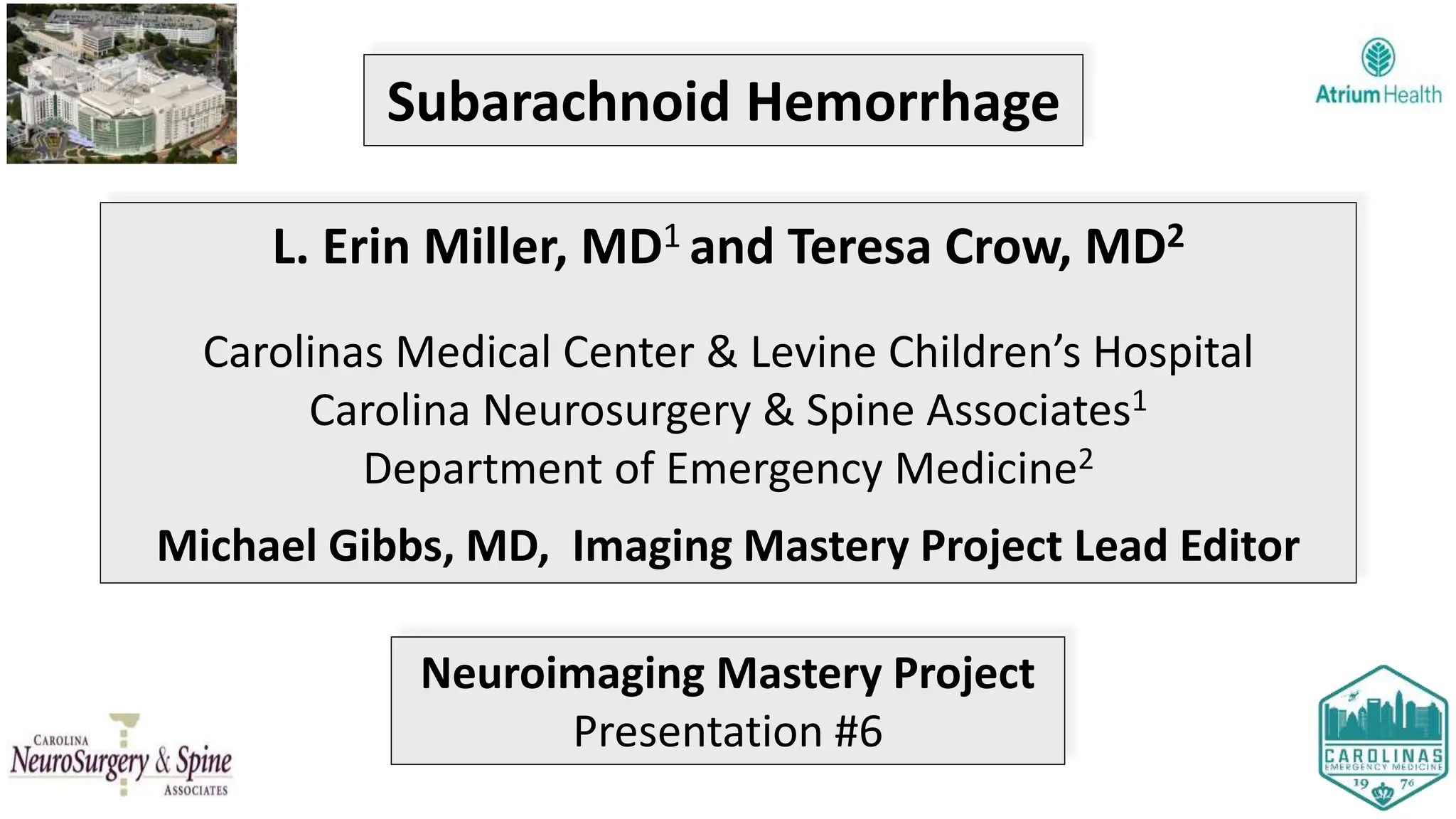 Subarachnoid Hemorrhage

Atrium Health

L. Erin Miller, MD$^1$ and Teresa Crow, MD$^2$

Carolinas Medical Center & Levine Children's Hospital
Carolina Neurosurgery & Spine Associates$^1$
Department of Emergency Medicine$^2$

Michael Gibbs, MD, Imaging Mastery Project Lead Editor

Neuroimaging Mastery Project
Presentation #6

CAROLINA NeuroSurgery & Spine ASSOCIATES

CAROLINAS EMERGENCY MEDICINE 19 76